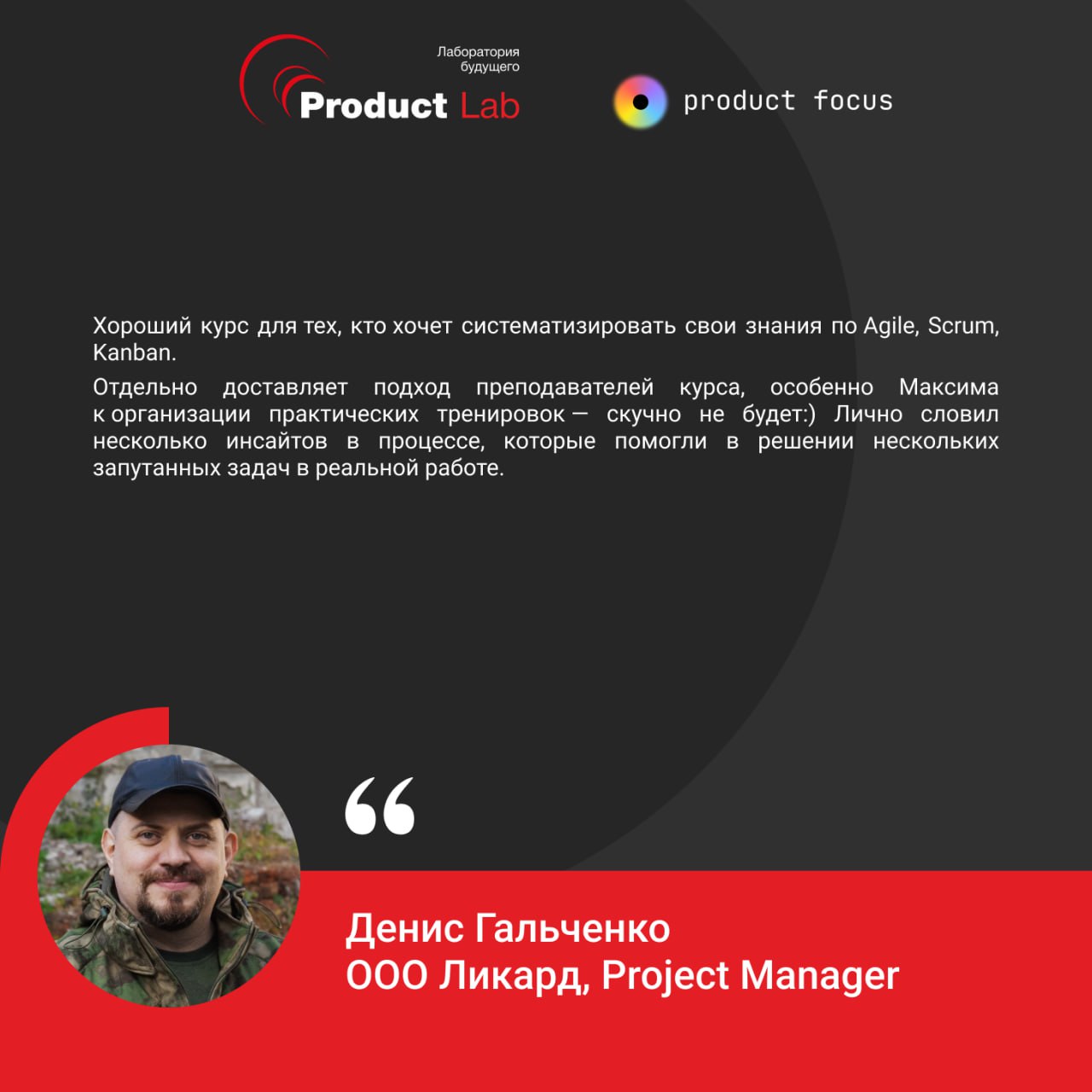 Лаборатория будущего
Product Lab

product focus

Хороший курс для тех, кто хочет систематизировать свои знания по Agile, Scrum, Kanban.

Отдельно доставляет подход преподавателей курса, особенно Максима к организации практических тренировок — скучно не будет:) Лично словил несколько инсайтов в процессе, которые помогли в решении нескольких запутанных задач в реальной работе.

“

Денис Гальченко
ООО Ликард, Project Manager